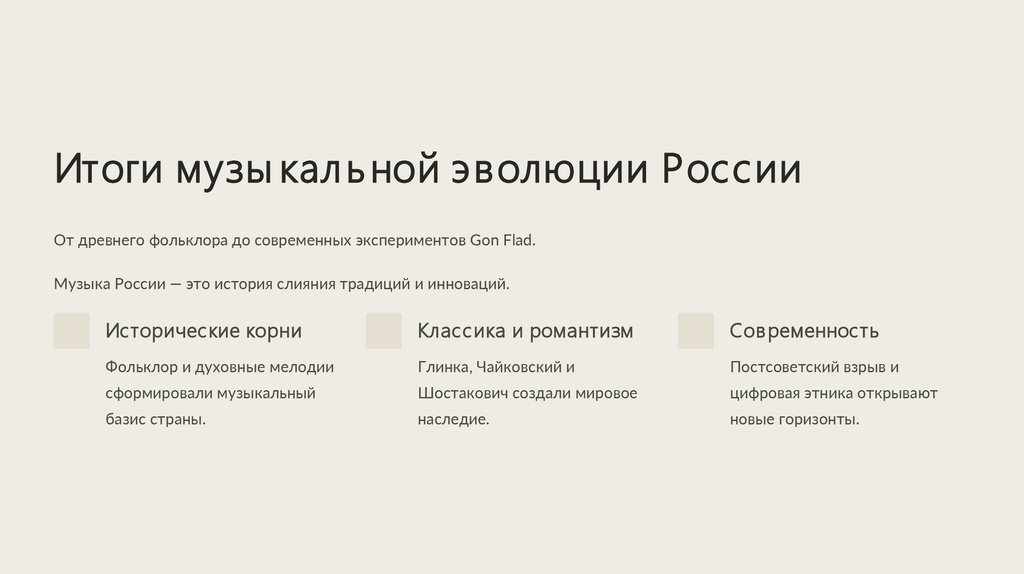 Итоги музыкальной эволюции России

От древнего фольклора до современных экспериментов Gon Flad.

Музыка России — это история слияния традиций и инноваций.

Исторические корни

Фольклор и духовные мелодии сформировали музыкальный базис страны.

Классика и романтизм

Глинка, Чайковский и Шостакович создали мировое наследие.

Современность

Постсоветский взрыв и цифровая этника открывают новые горизонты.